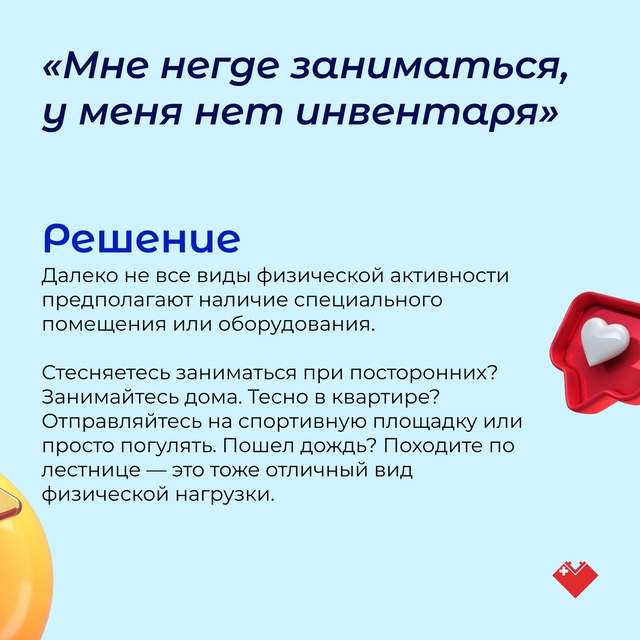 «Мне негде заниматься, у меня нет инвентаря»

Решение
Далеко не все виды физической активности предполагают наличие специального помещения или оборудования.

Стесняетесь заниматься при посторонних? Занимайтесь дома. Тесно в квартире? Отправляйтесь на спортивную площадку или просто погулять. Пошел дождь? Походите по лестнице — это тоже отличный вид физической нагрузки.